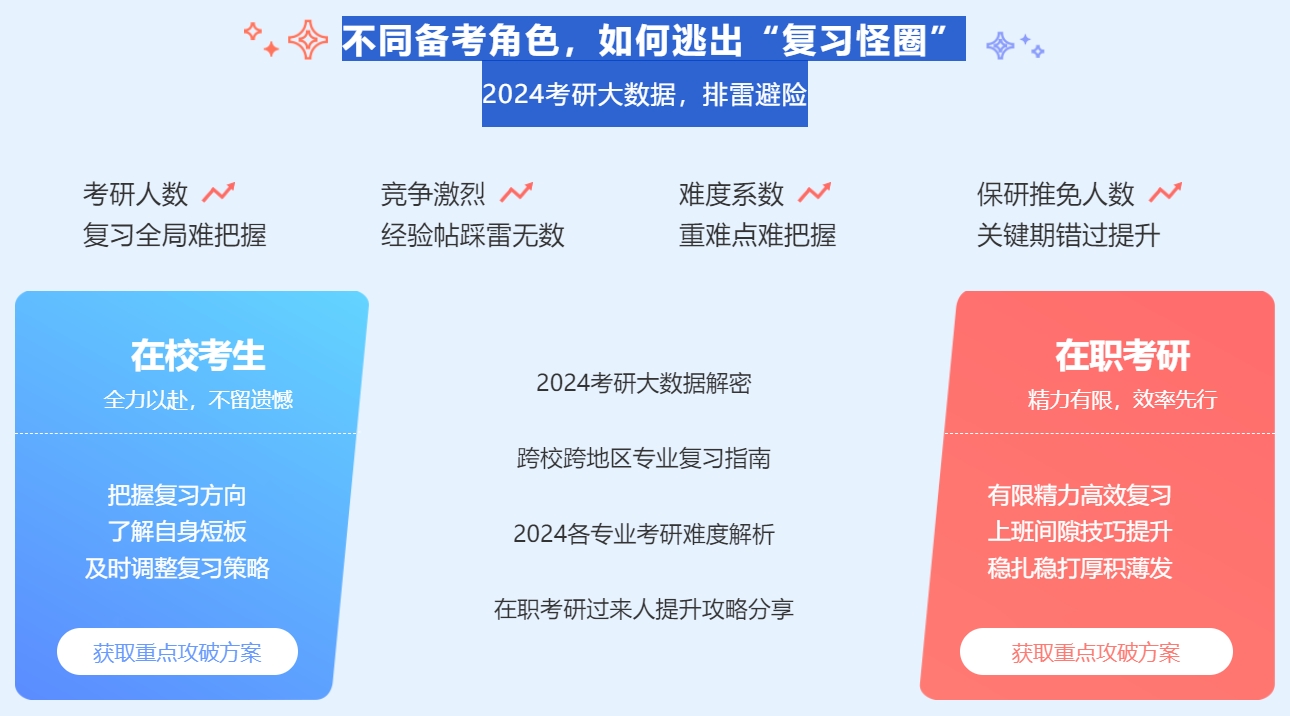 不同备考角色，如何逃出“复习怪圈”
2024考研大数据，排雷避险

考研人数
复习全局难把握

竞争激烈
经验帖踩雷无数

难度系数
重难点难把握

保研推免人数
关键期错过提升

在校考生
全力以赴，不留遗憾

把握复习方向
了解自身短板
及时调整复习策略

获取重点攻破方案

2024考研大数据解密

跨校跨地区专业复习指南

2024各专业考研难度解析

在职考研过来人提升攻略分享

在职考研
精力有限，效率先行

有限精力高效复习
上班间隙技巧提升
稳扎稳打厚积薄发

获取重点攻破方案